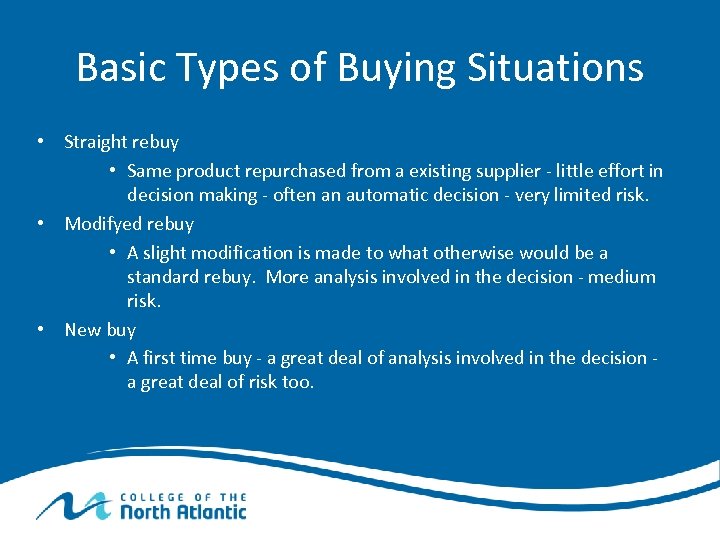 Basic Types of Buying Situations

• Straight rebuy
  • Same product repurchased from a existing supplier - little effort in decision making - often an automatic decision - very limited risk.
• Modifyed rebuy
  • A slight modification is made to what otherwise would be a standard rebuy. More analysis involved in the decision - medium risk.
• New buy
  • A first time buy - a great deal of analysis involved in the decision - a great deal of risk too.

COLLEGE OF THE
North Atlantic